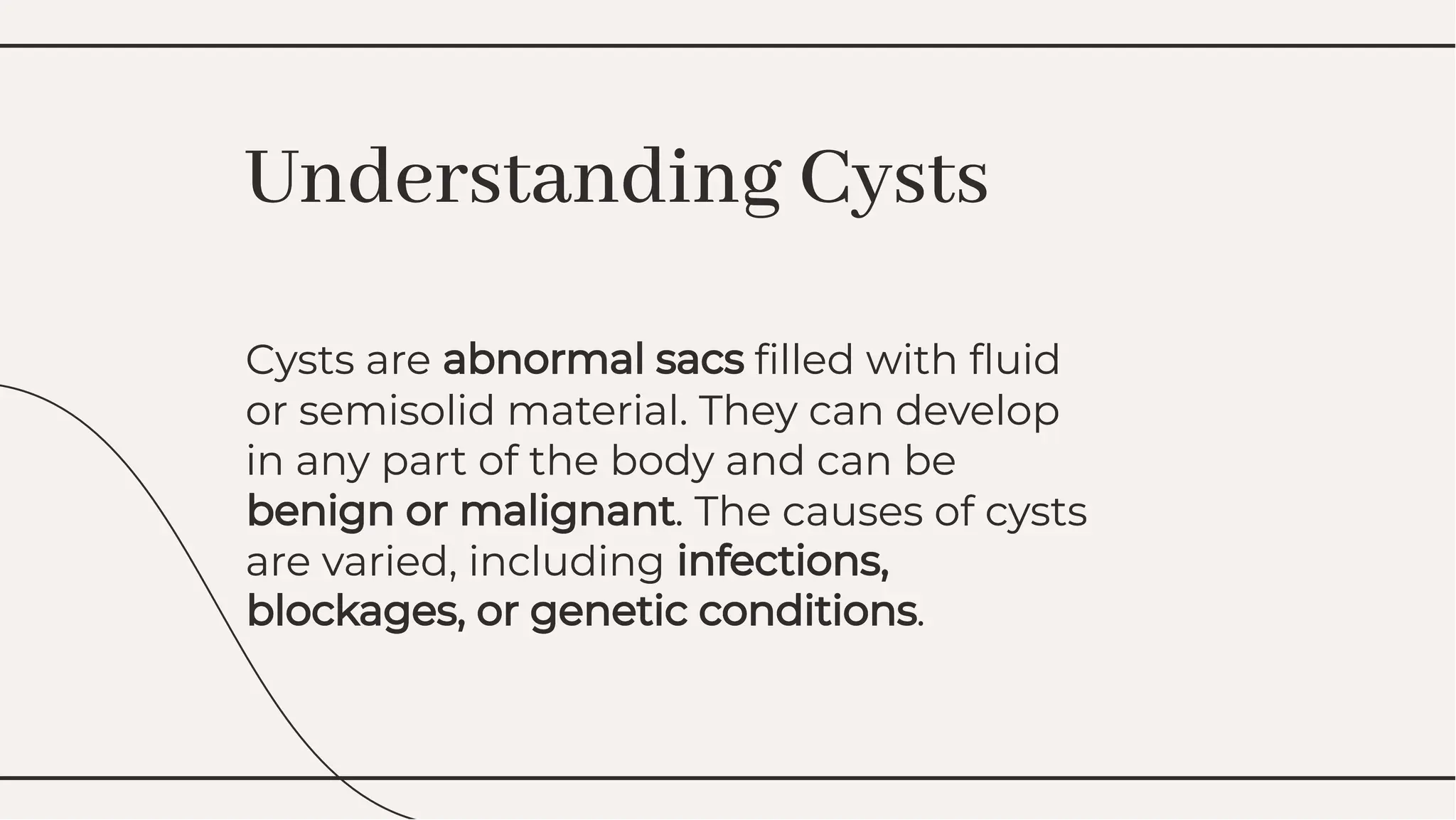 Understanding Cysts

Cysts are abnormal sacs filled with fluid or semisolid material. They can develop in any part of the body and can be benign or malignant. The causes of cysts are varied, including infections, blockages, or genetic conditions.